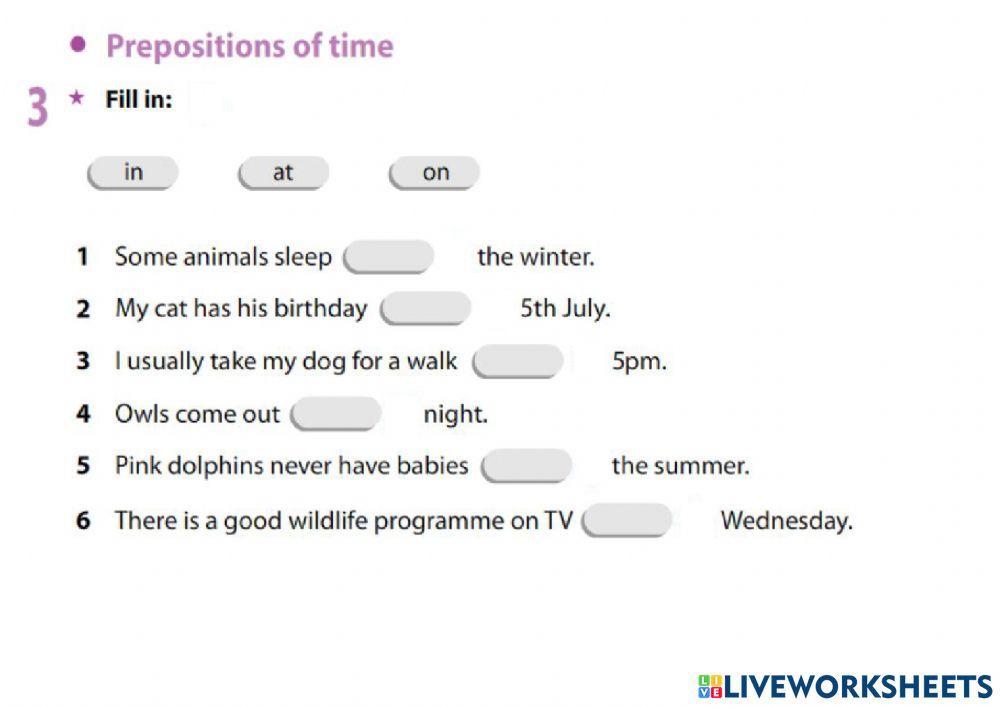 • Prepositions of time

3 ★ Fill in:

in at on

1 Some animals sleep ______ the winter.
2 My cat has his birthday ______ 5th July.
3 I usually take my dog for a walk ______ 5pm.
4 Owls come out ______ night.
5 Pink dolphins never have babies ______ the summer.
6 There is a good wildlife programme on TV ______ Wednesday.

LIVEWORKSHEETS